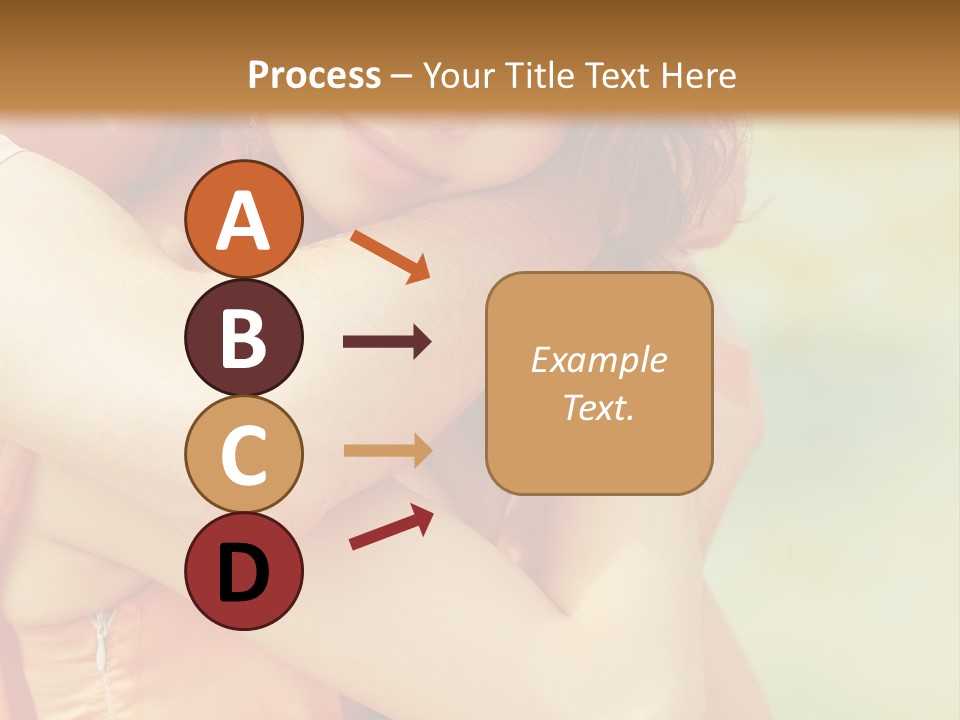 Process – Your Title Text Here

A

B

C

D

Example Text.